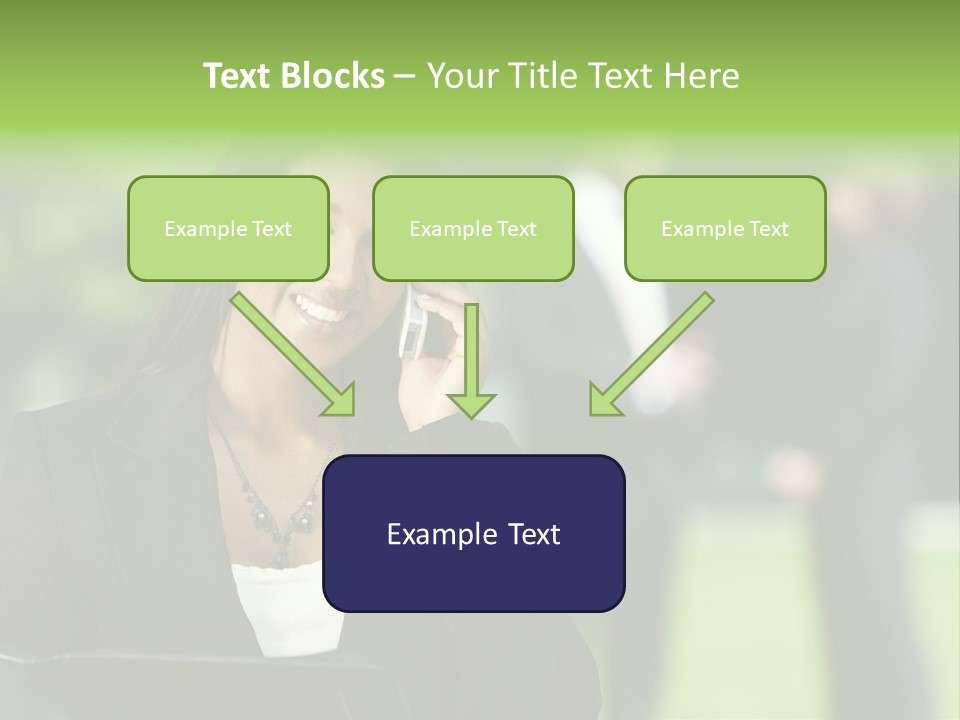 Text Blocks – Your Title Text Here

Example Text

Example Text

Example Text

Example Text